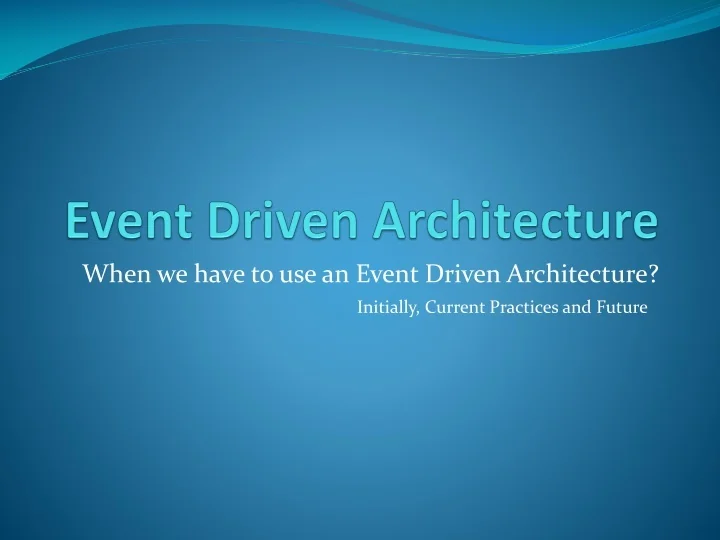 Event Driven Architecture

When we have to use an Event Driven Architecture?

Initially, Current Practices and Future